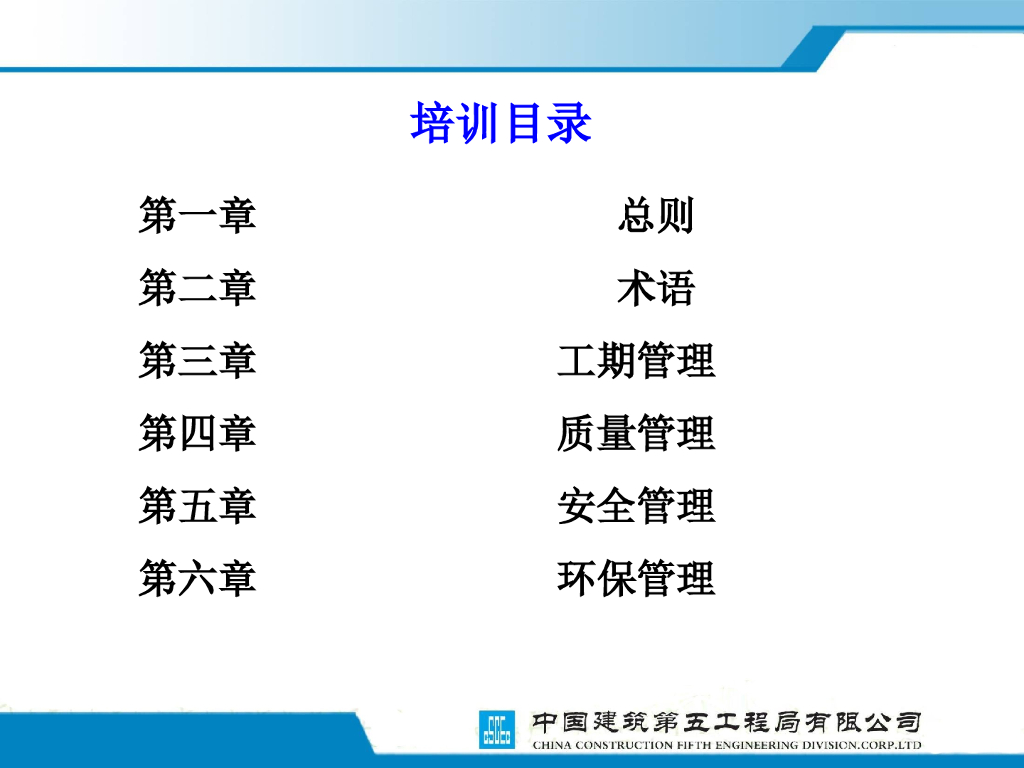 培训目录

第一章 总则
第二章 术语
第三章 工期管理
第四章 质量管理
第五章 安全管理
第六章 环保管理

中国建筑第五工程局有限公司
CHINA CONSTRUCTION FIFTH ENGINEERING DIVISION.CORP.LTD